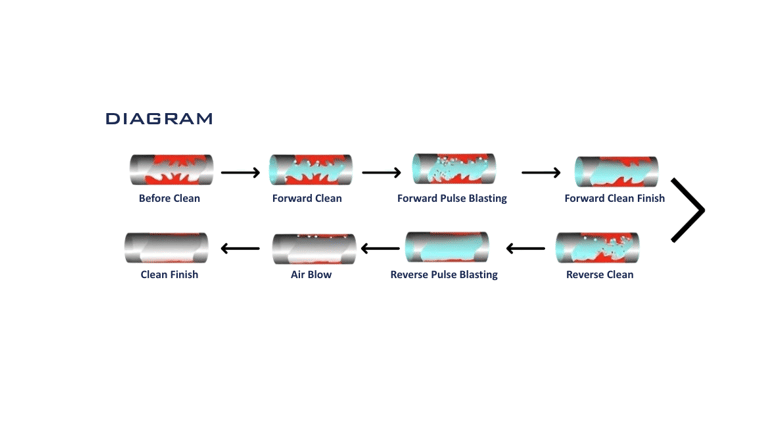 DIAGRAM

Before Clean

Forward Clean

Forward Pulse Blasting

Forward Clean Finish

Reverse Clean

Reverse Pulse Blasting

Air Blow

Clean Finish